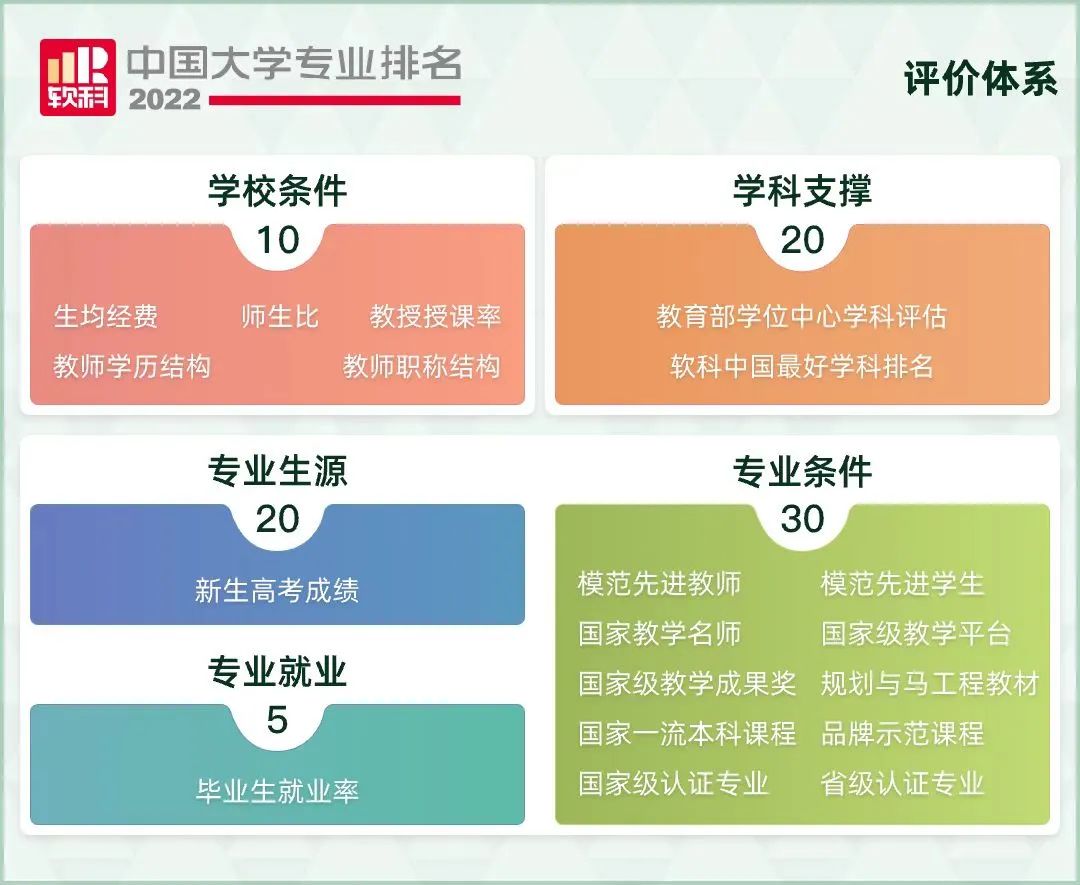 软科 中国大学专业排名 2022

评价体系

学校条件
10
生均经费 师生比 教授授课率
教师学历结构 教师职称结构

学科支撑
20
教育部学位中心学科评估
软科中国最好学科排名

专业生源
20
新生高考成绩

专业就业
5
毕业生就业率

专业条件
30
模范先进教师 模范先进学生
国家教学名师 国家级教学平台
国家级教学成果奖 规划与马工程教材
国家一流本科课程 品牌示范课程
国家级认证专业 省级认证专业